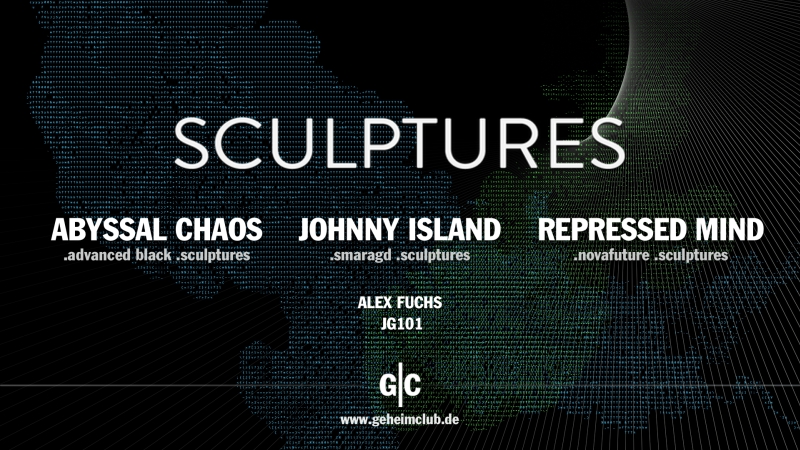 SCULPTURES

ABYSSAL CHAOS
.advanced black .sculptures

JOHNNY ISLAND
.smaragd .sculptures

REPRESSED MIND
.novafuture .sculptures

ALEX FUCHS
JG101

G|C

www.geheimclub.de